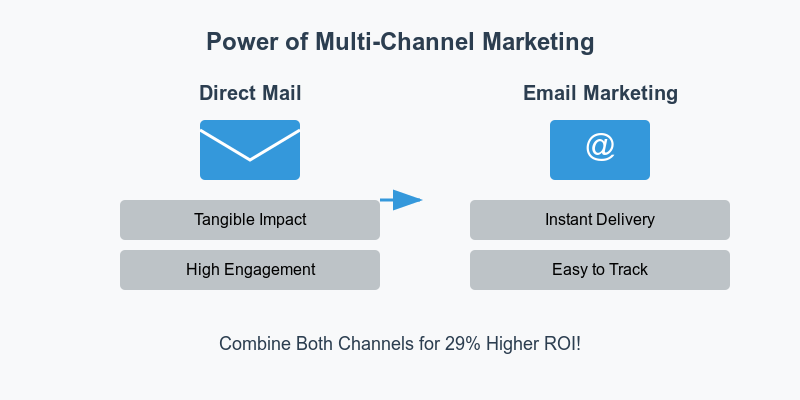 Power of Multi-Channel Marketing

Direct Mail

Tangible Impact

High Engagement

Email Marketing

@

Instant Delivery

Easy to Track

Combine Both Channels for 29% Higher ROI!